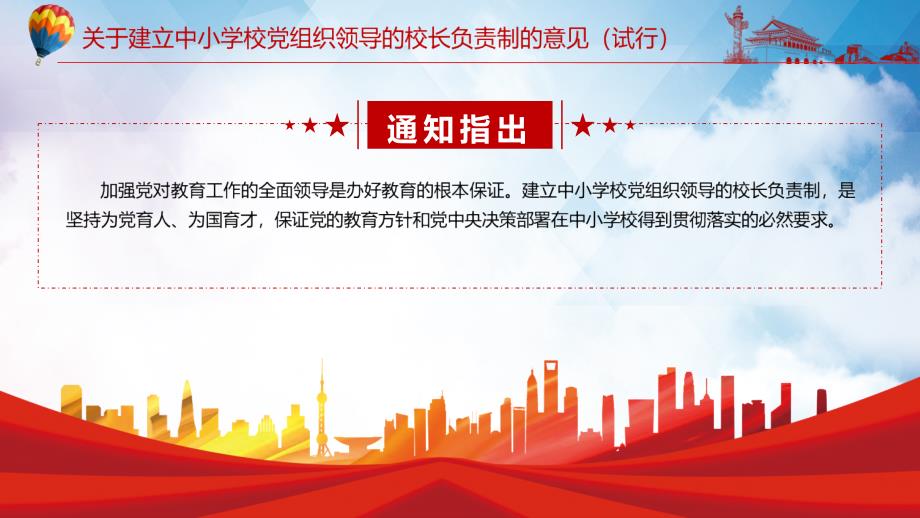 关于建立中小学校党组织领导的校长负责制的意见（试行）

通知指出

加强党对教育工作的全面领导是办好教育的根本保证。建立中小学校党组织领导的校长负责制，是坚持为党育人、为国育才，保证党的教育方针和党中央决策部署在中小学校得到贯彻落实的必然要求。